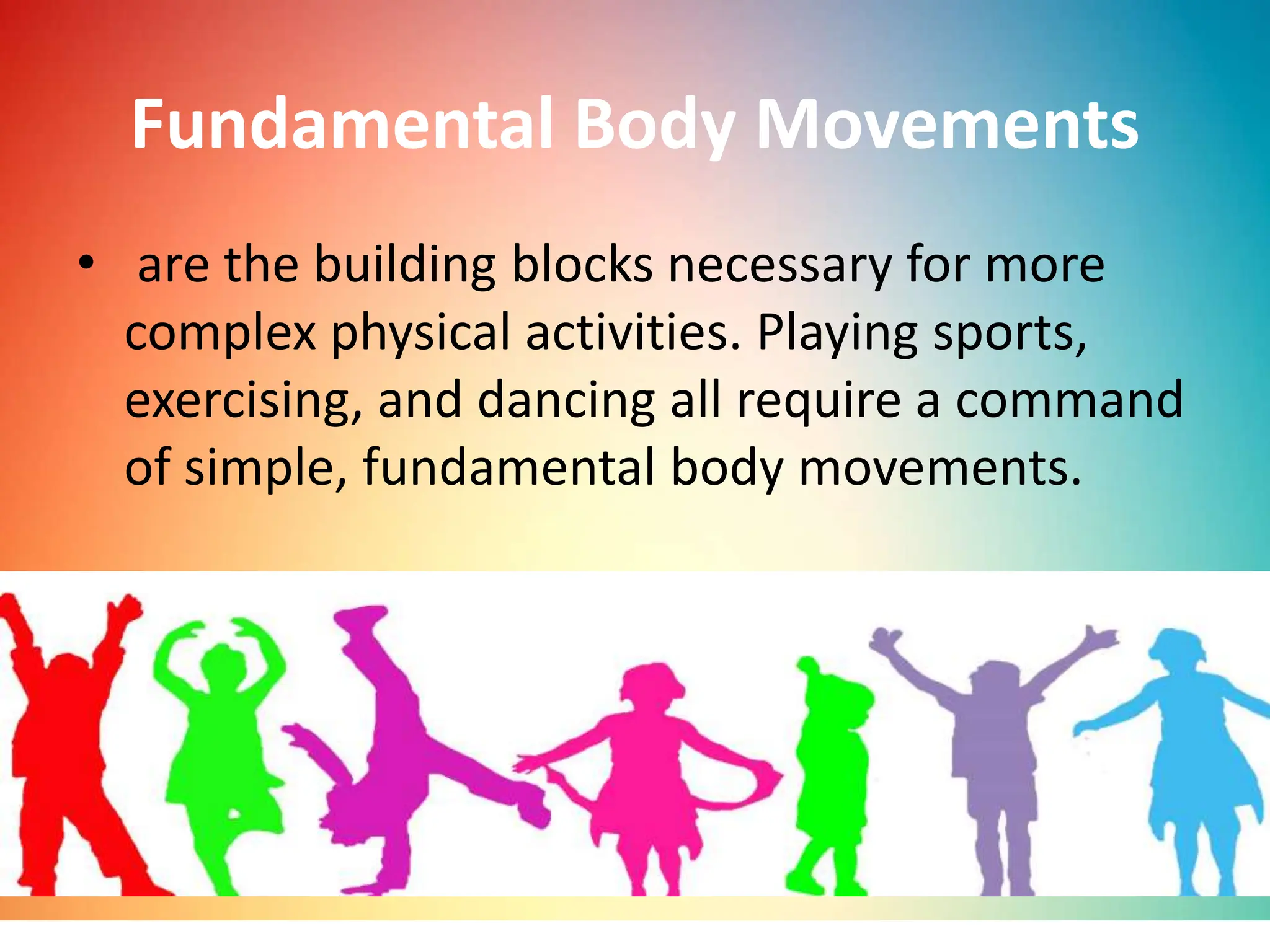 Fundamental Body Movements

• are the building blocks necessary for more complex physical activities. Playing sports, exercising, and dancing all require a command of simple, fundamental body movements.